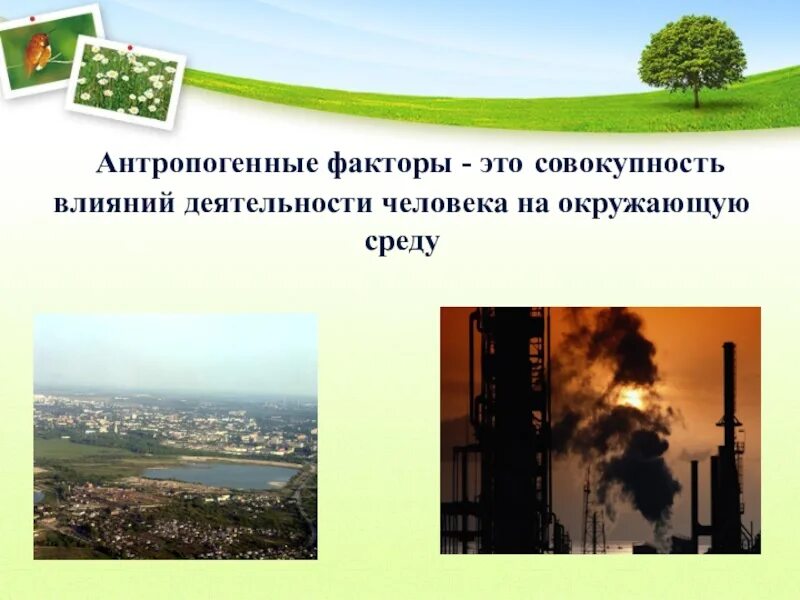 Антропогенные факторы - это совокупность влияний деятельности человека на окружающую среду